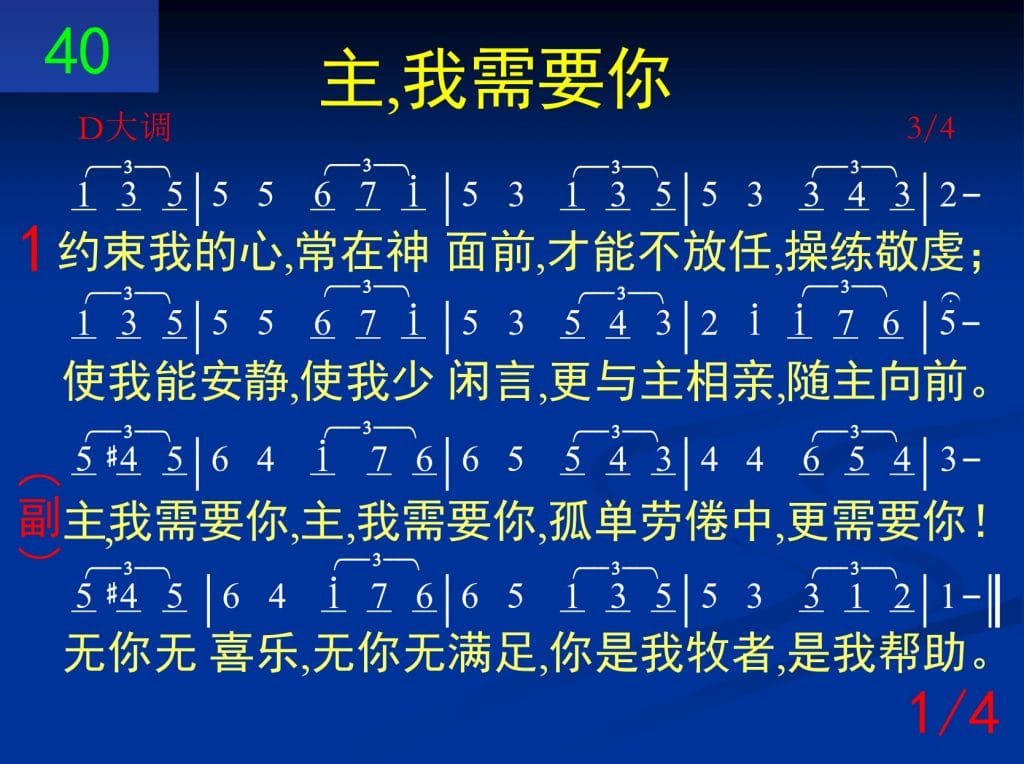 40

主,我需要你

D大调 3/4

1 3 5 | 5 5 6 7 i | 5 3 1 3 5 | 5 3 3 4 3 | 2 -

1 约束我的心,常在神 面前,才能不放任,操练敬虔;

1 3 5 | 5 5 6 7 i | 5 3 5 4 3 | 2 i i 7 6 | 5 -

使我能安静,使我少 闲言,更与主相亲,随主向前。

5 #4 5 | 6 4 i 7 6 | 6 5 5 4 3 | 4 4 6 5 4 | 3 -

副 主,我需要你,主,我需要你,孤单劳倦中,更需要你!

5 #4 5 | 6 4 i 7 6 | 6 5 1 3 5 | 5 3 3 1 2 | 1 - ‖

无你无 喜乐,无你无满足,你是我牧者,是我帮助。

1/4